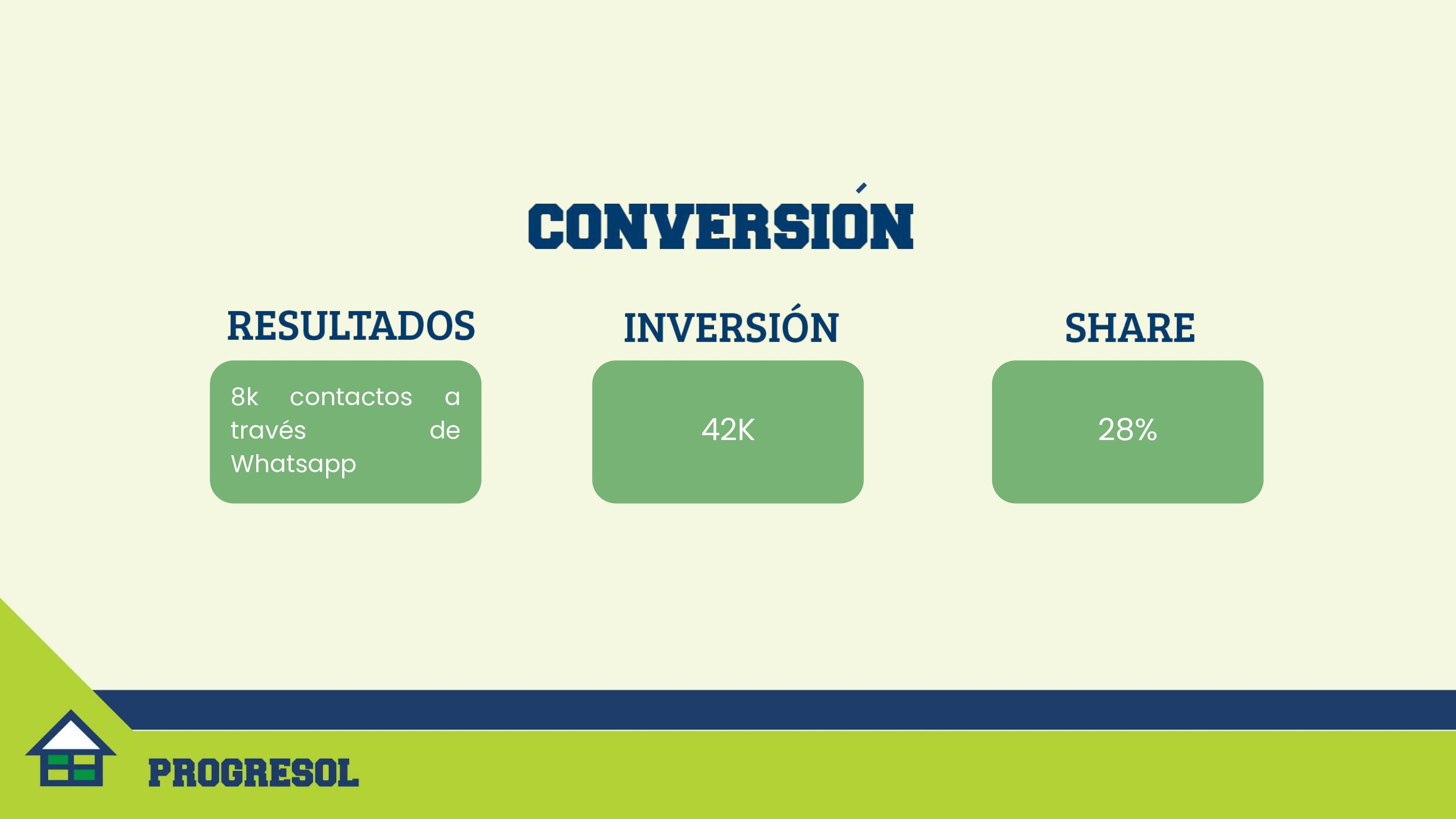 CONVERSIÓN

RESULTADOS

8k contactos a través de Whatsapp

INVERSIÓN

42K

SHARE

28%

PROGRESOL